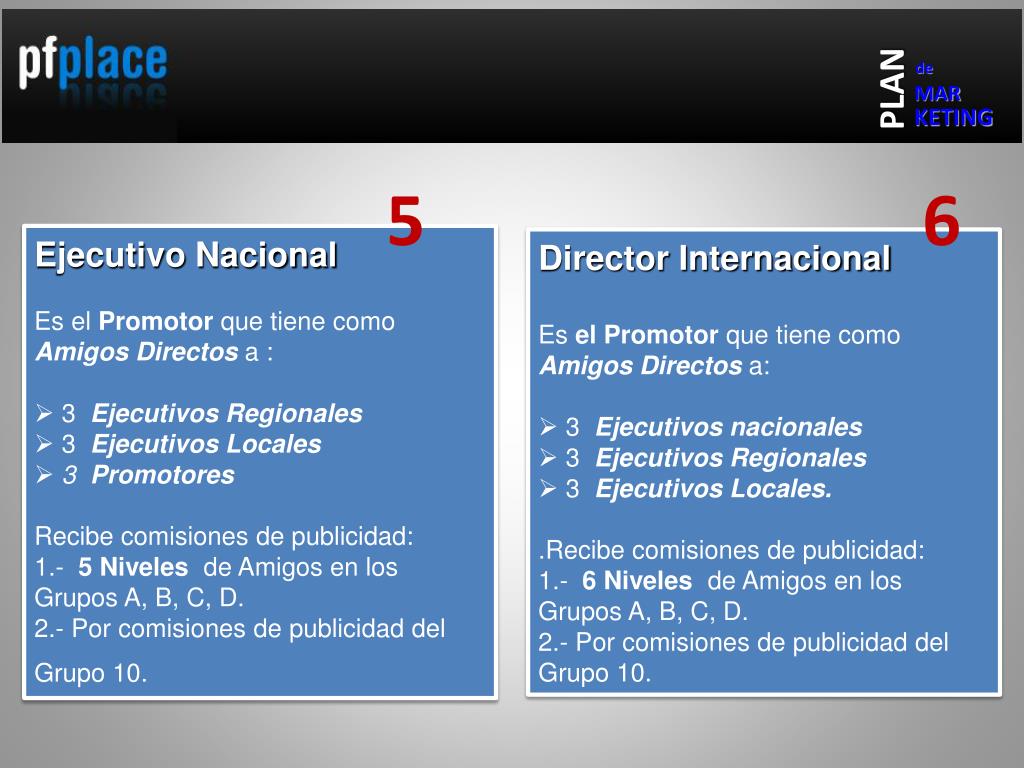 pfplace

PLAN de MAR KETING

5

Ejecutivo Nacional

Es el Promotor que tiene como Amigos Directos a :

➢ 3 Ejecutivos Regionales
➢ 3 Ejecutivos Locales
➢ 3 Promotores

Recibe comisiones de publicidad:
1.- 5 Niveles de Amigos en los Grupos A, B, C, D.
2.- Por comisiones de publicidad del Grupo 10.

6

Director Internacional

Es el Promotor que tiene como Amigos Directos a:

➢ 3 Ejecutivos nacionales
➢ 3 Ejecutivos Regionales
➢ 3 Ejecutivos Locales.

.Recibe comisiones de publicidad:
1.- 6 Niveles de Amigos en los Grupos A, B, C, D.
2.- Por comisiones de publicidad del Grupo 10.